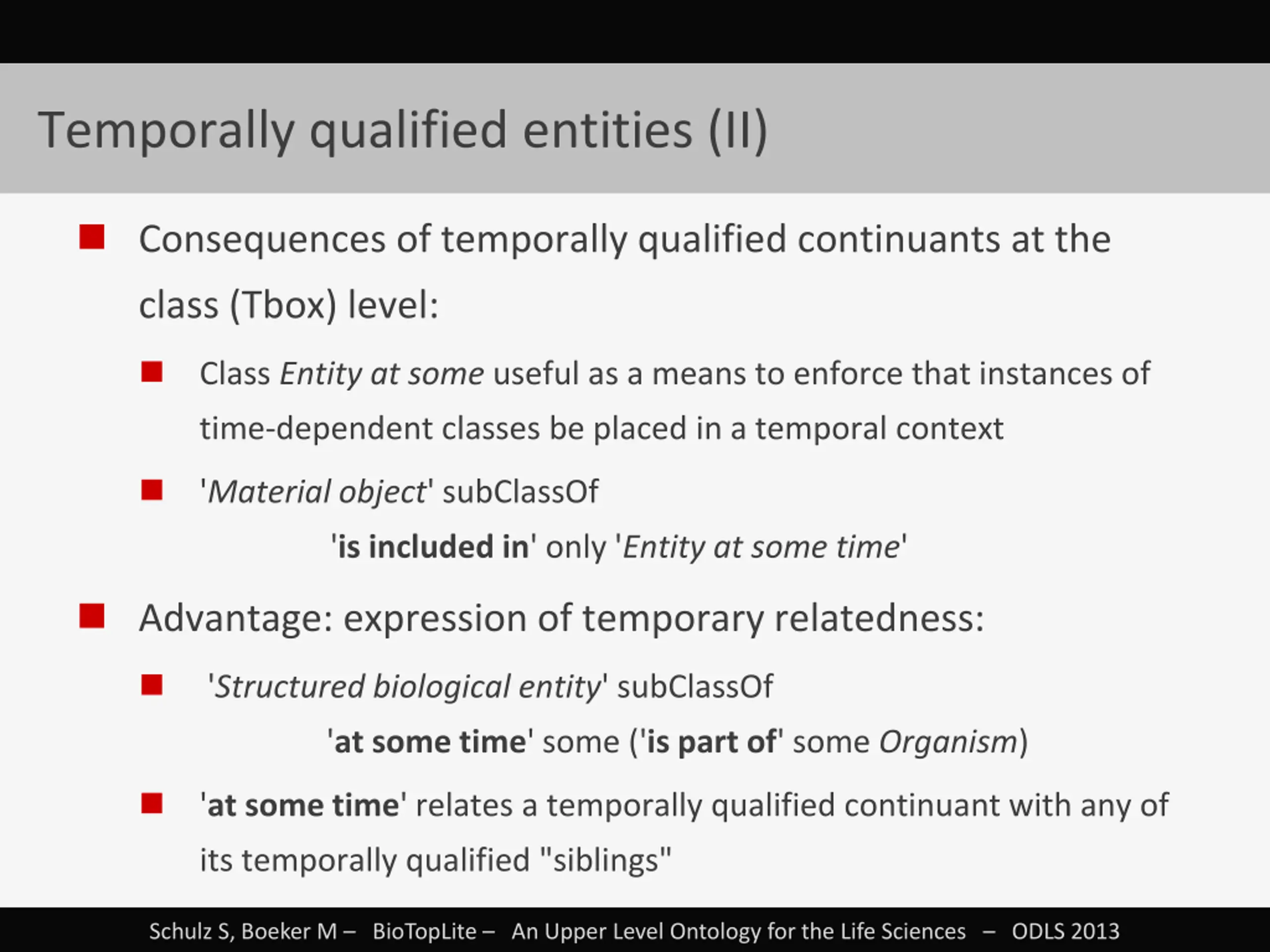 Temporally qualified entities (II)

Consequences of temporally qualified continuants at the class (Tbox) level:

Class Entity at some useful as a means to enforce that instances of time-dependent classes be placed in a temporal context

'Material object' subClassOf
'is included in' only 'Entity at some time'

Advantage: expression of temporary relatedness:

'Structured biological entity' subClassOf
'at some time' some ('is part of' some Organism)

'at some time' relates a temporally qualified continuant with any of its temporally qualified "siblings"

Schulz S, Boeker M – BioTopLite – An Upper Level Ontology for the Life Sciences – ODLS 2013